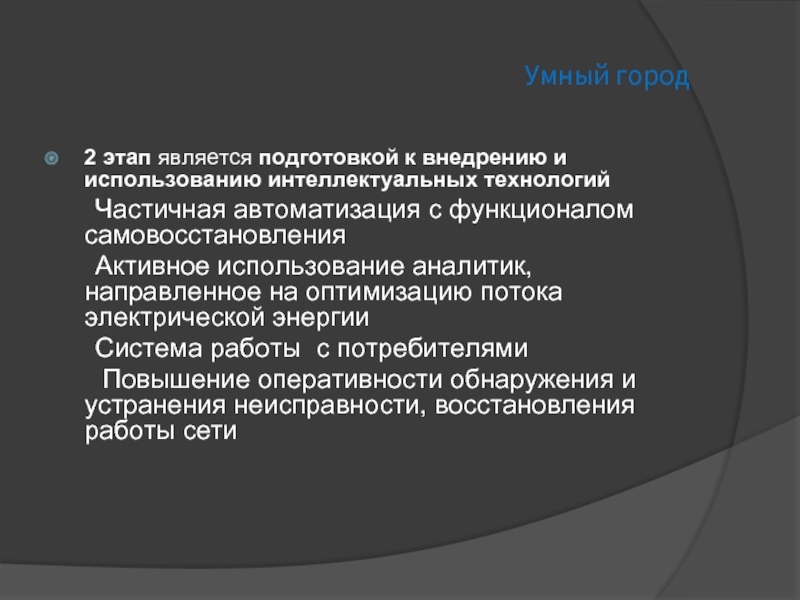 Умный город

2 этап является подготовкой к внедрению и использованию интеллектуальных технологий

Частичная автоматизация с функционалом самовосстановления

Активное использование аналитик, направленное на оптимизацию потока электрической энергии

Система работы с потребителями

Повышение оперативности обнаружения и устранения неисправности, восстановления работы сети